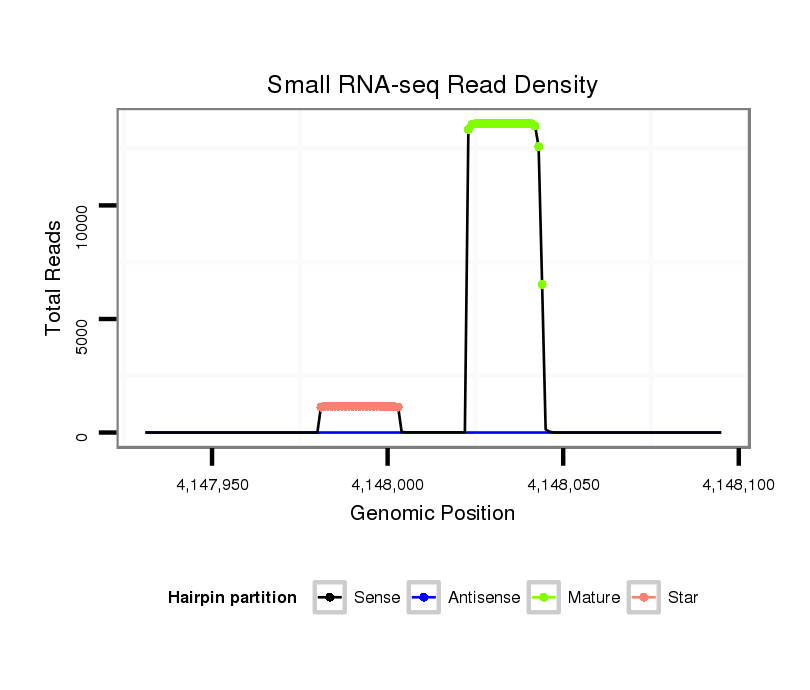 Small RNA-seq Read Density

Total Reads

10000

5000

0

4,147,950

4,148,000

4,148,050

4,148,100

Genomic Position

Hairpin partition

Sense

Antisense

Mature

Star